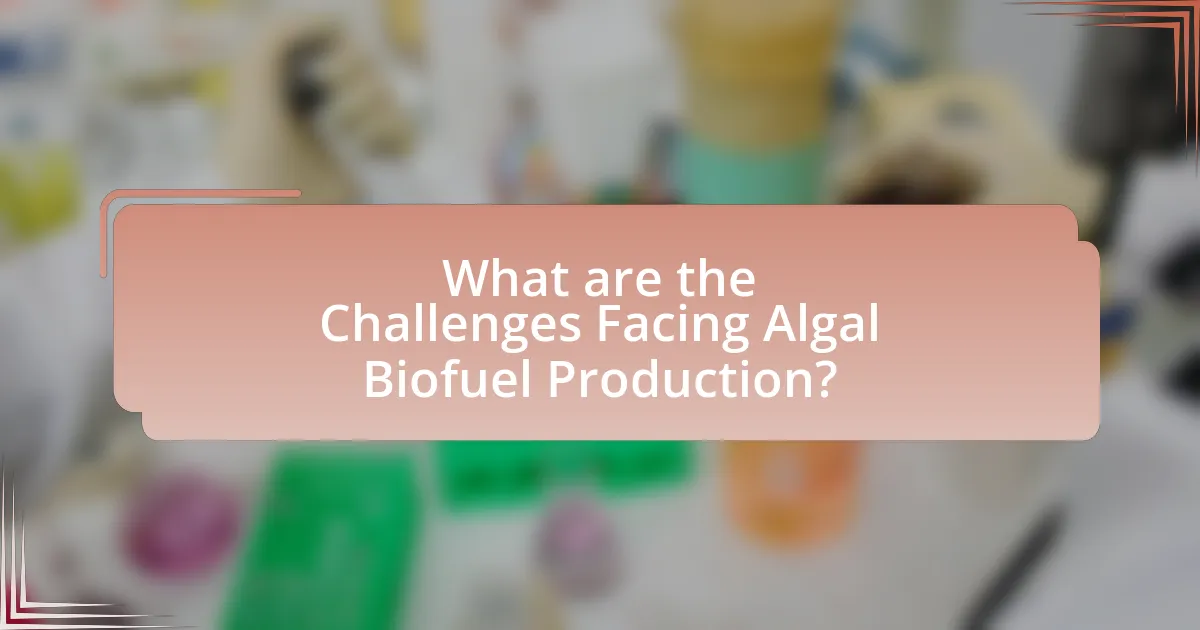 What are the Challenges Facing Algal Biofuel Production?